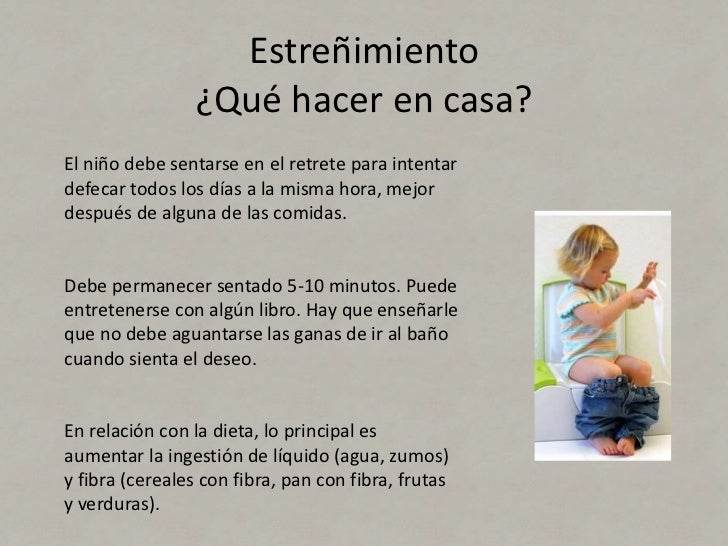 Estreñimiento
¿Qué hacer en casa?

El niño debe sentarse en el retrete para intentar defecar todos los días a la misma hora, mejor después de alguna de las comidas.

Debe permanecer sentado 5-10 minutos. Puede entretenerse con algún libro. Hay que enseñarle que no debe aguantarse las ganas de ir al baño cuando sienta el deseo.

En relación con la dieta, lo principal es aumentar la ingestión de líquido (agua, zumos) y fibra (cereales con fibra, pan con fibra, frutas y verduras).